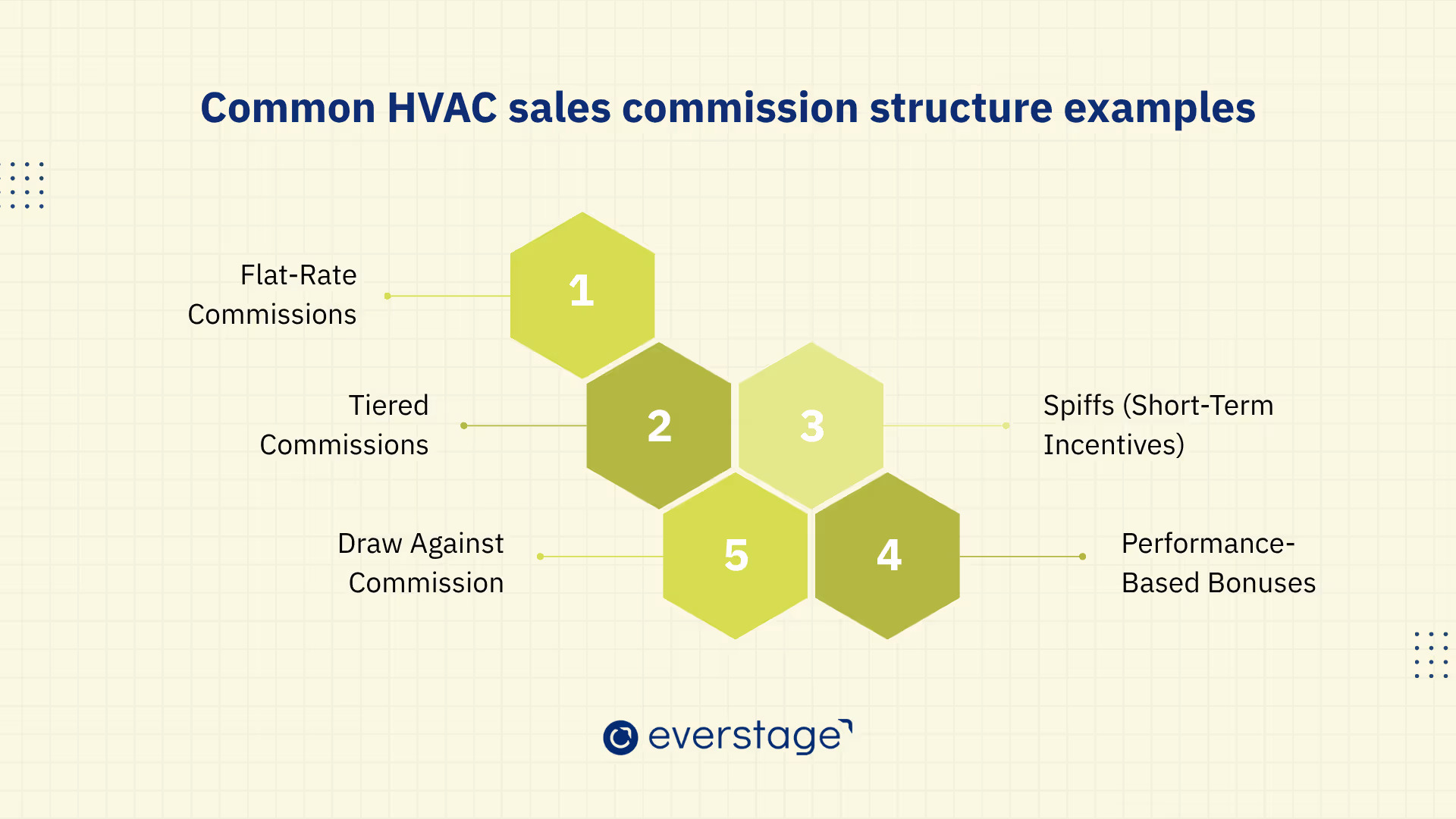 Common HVAC sales commission structure examples

Flat-Rate Commissions

1

Tiered Commissions

2

3

Spiffs (Short-Term Incentives)

Draw Against Commission

5

4

Performance-Based Bonuses

everstage